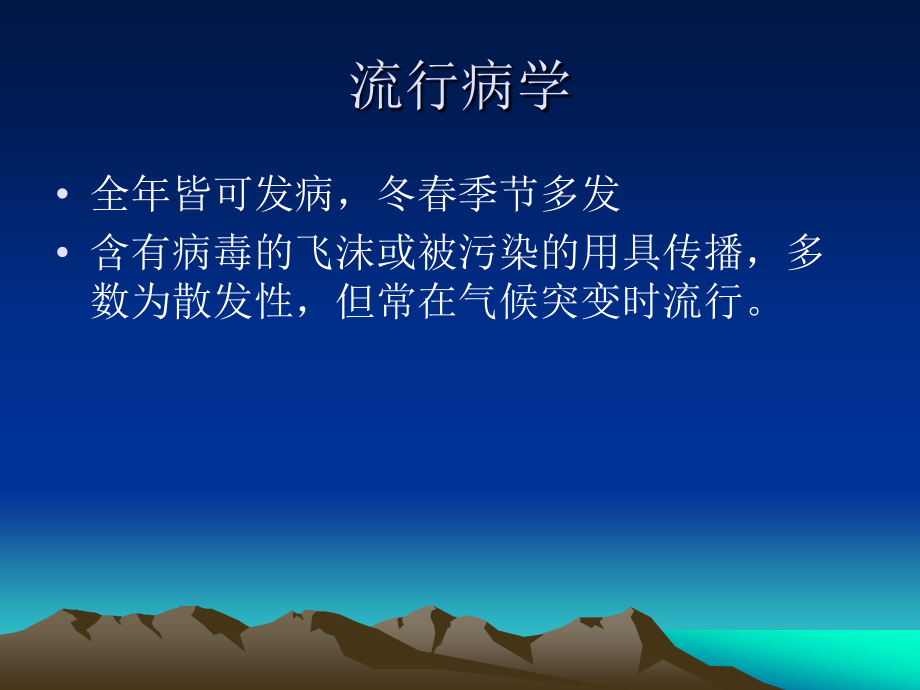 流行病学

• 全年皆可发病，冬春季节多发
• 含有病毒的飞沫或被污染的用具传播，多数为散发性，但常在气候突变时流行。